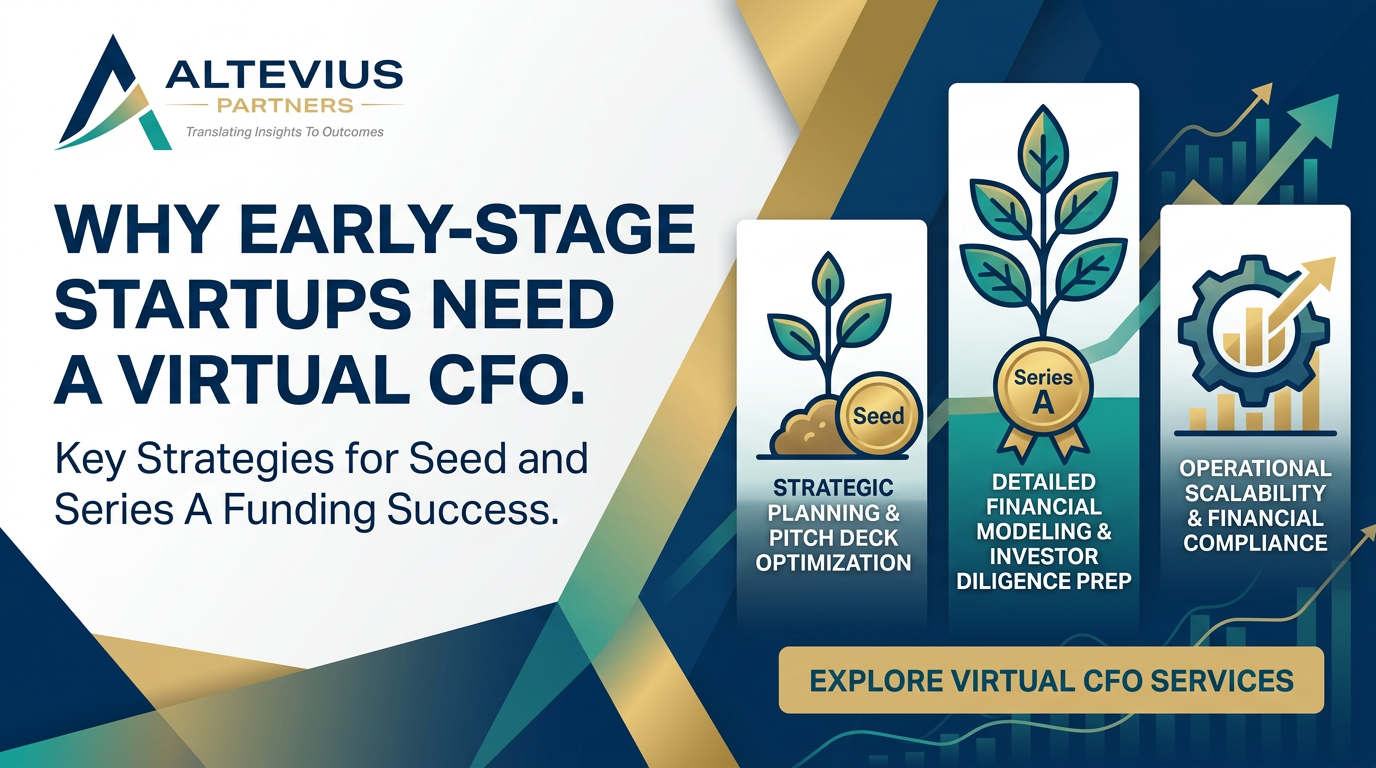 ALTEVIUS
PARTNERS
Translating Insights To Outcomes

WHY EARLY-STAGE STARTUPS NEED A VIRTUAL CFO.

Key Strategies for Seed and Series A Funding Success.

Seed
STRATEGIC PLANNING & PITCH DECK OPTIMIZATION

Series A
DETAILED FINANCIAL MODELING & INVESTOR DILIGENCE PREP

OPERATIONAL SCALABILITY & FINANCIAL COMPLIANCE

EXPLORE VIRTUAL CFO SERVICES